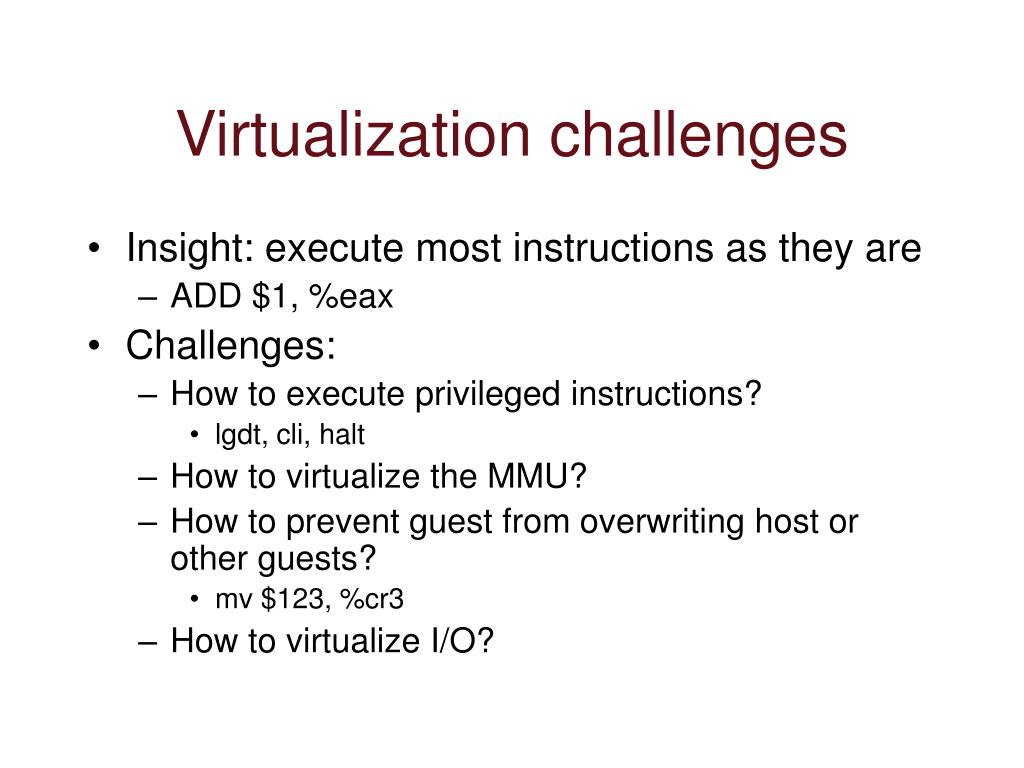 Virtualization challenges

• Insight: execute most instructions as they are
– ADD \$1, %eax
• Challenges:
– How to execute privileged instructions?
• lgdt, cli, halt
– How to virtualize the MMU?
– How to prevent guest from overwriting host or other guests?
• mv \$123, %cr3
– How to virtualize I/O?